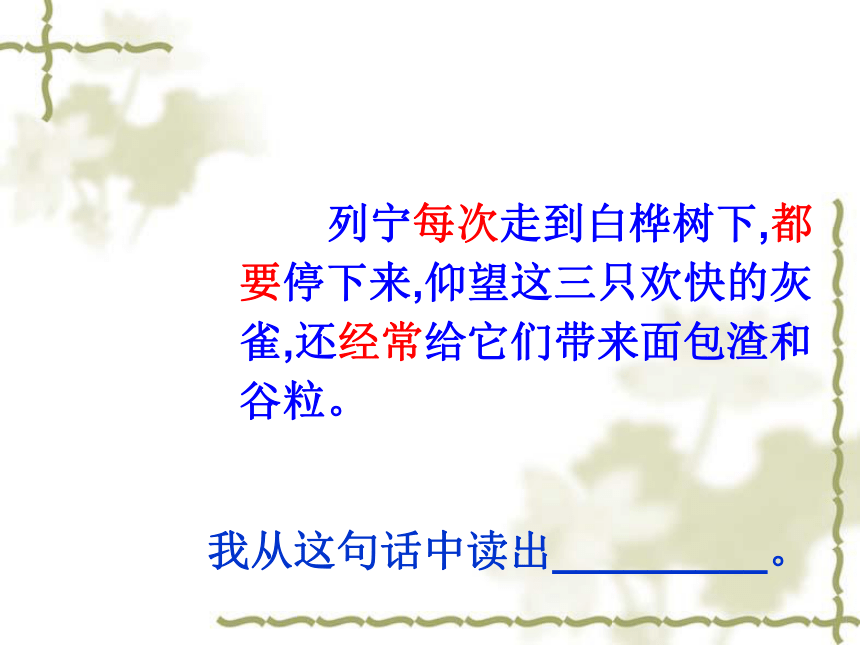 列宁每次走到白桦树下,都要停下来,仰望这三只欢快的灰雀,还经常给它们带来面包渣和谷粒。

我从这句话中读出__________。